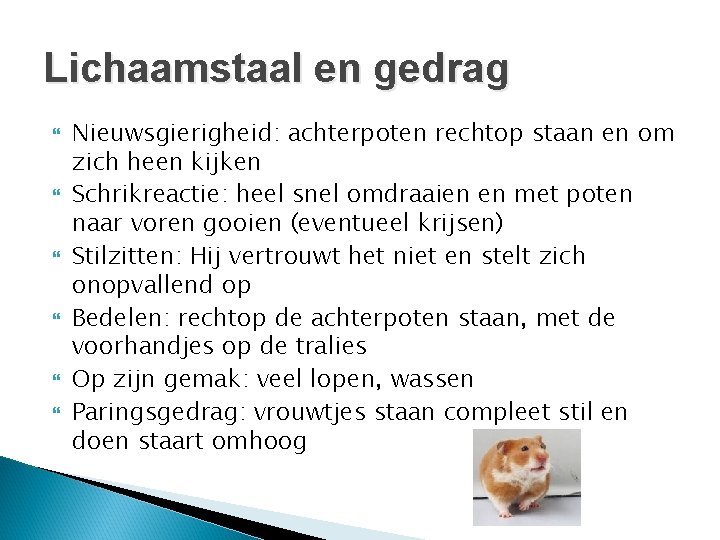 Lichaamstaal en gedrag

- Nieuwsgierigheid: achterpoten rechtop staan en om zich heen kijken
- Schrikreactie: heel snel omdraaien en met poten naar voren gooien (eventueel krijsen)
- Stilzitten: Hij vertrouwt het niet en stelt zich onopvallend op
- Bedelen: rechtop de achterpoten staan, met de voorhandjes op de tralies
- Op zijn gemak: veel lopen, wassen
- Paringsgedrag: vrouwtjes staan compleet stil en doen staart omhoog